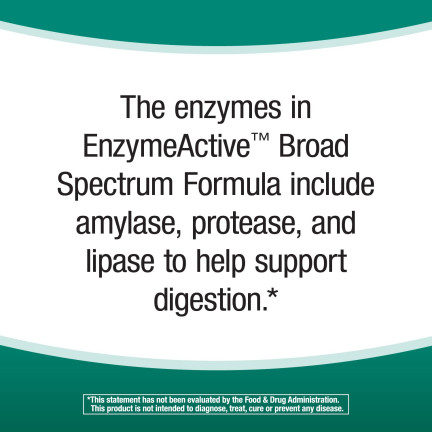 The enzymes in EnzymeActive™ Broad Spectrum Formula include amylase, protease, and lipase to help support digestion.*

*This statement has not been evaluated by the Food & Drug Administration. This product is not intended to diagnose, treat, cure or prevent any disease.